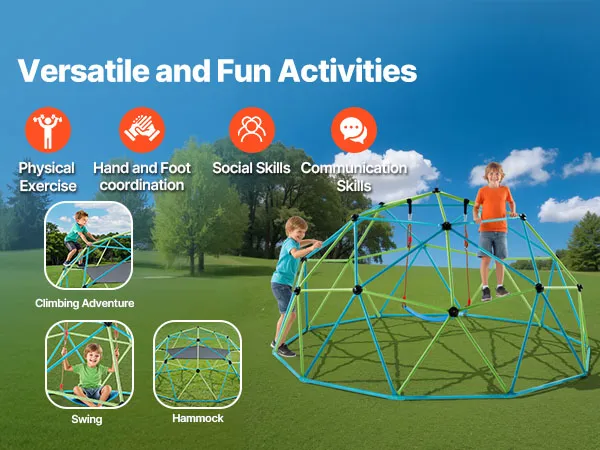 Versatile and Fun Activities

Physical Exercise

Hand and Foot coordination

Social Skills

Communication Skills

Climbing Adventure

Swing

Hammock